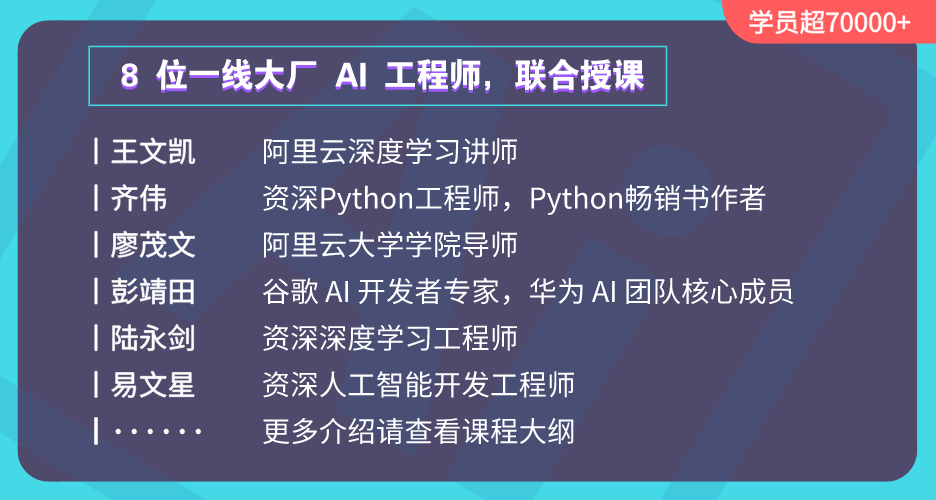 学员超70000+

8 位一线大厂 AI 工程师，联合授课

| 王文凯 阿里云深度学习讲师
| 齐伟 资深Python工程师，Python畅销书作者
| 廖茂文 阿里云大学学院导师
| 彭靖田 谷歌 AI 开发者专家，华为 AI 团队核心成员
| 陆永剑 资深深度学习工程师
| 易文星 资深人工智能开发工程师
| ······ 更多介绍请查看课程大纲